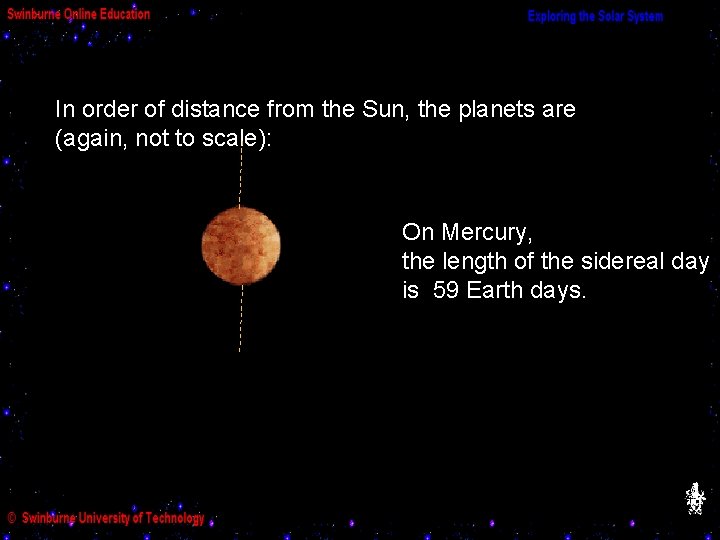 Swinburne Online Education

Exploring the Solar System

In order of distance from the Sun, the planets are (again, not to scale):

On Mercury, the length of the sidereal day is 59 Earth days.

© Swinburne University of Technology